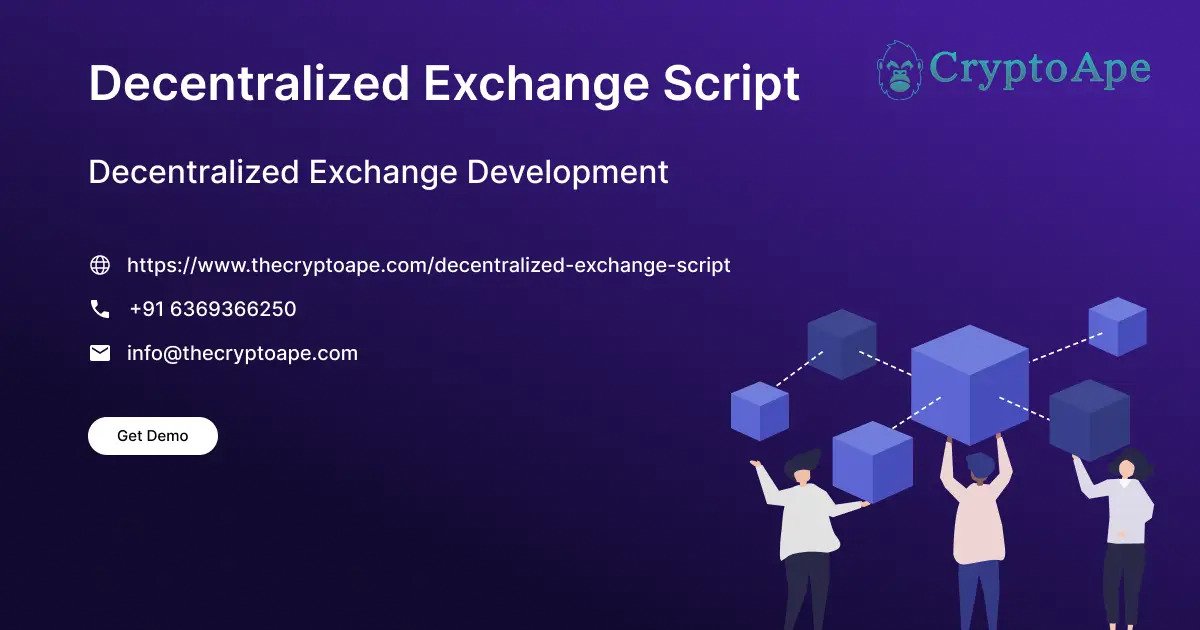 Decentralized Exchange Script

CryptoApe

Decentralized Exchange Development

https://www.thecryptoape.com/decentralized-exchange-script

+91 6369366250

info@thecryptoape.com

Get Demo